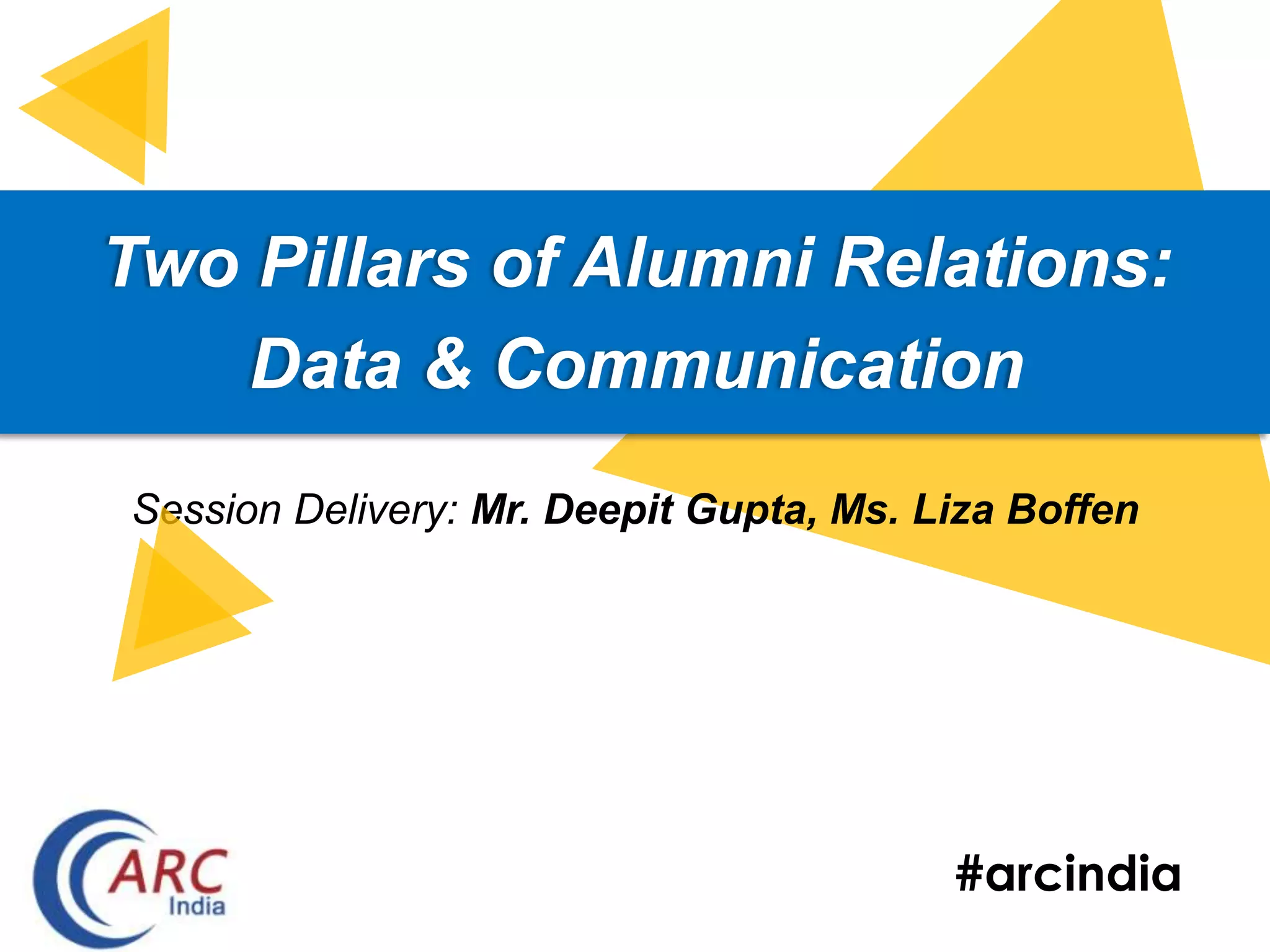 Two Pillars of Alumni Relations:
Data & Communication

Session Delivery: Mr. Deepit Gupta, Ms. Liza Boffen

ARC
India

#arcindia